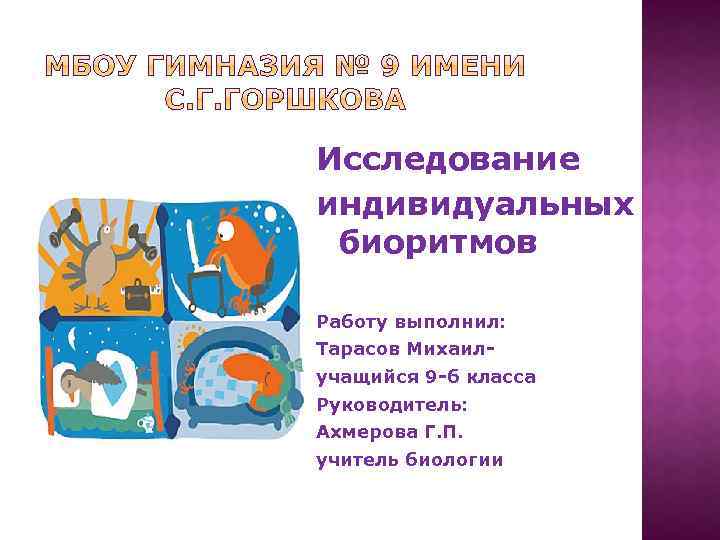 МБОУ ГИМНАЗИЯ № 9 ИМЕНИ С.Г.ГОРШКОВА

Исследование индивидуальных биоритмов

Работу выполнил:
Тарасов Михаил-
учащийся 9-б класса
Руководитель:
Ахмерова Г.П.
учитель биологии